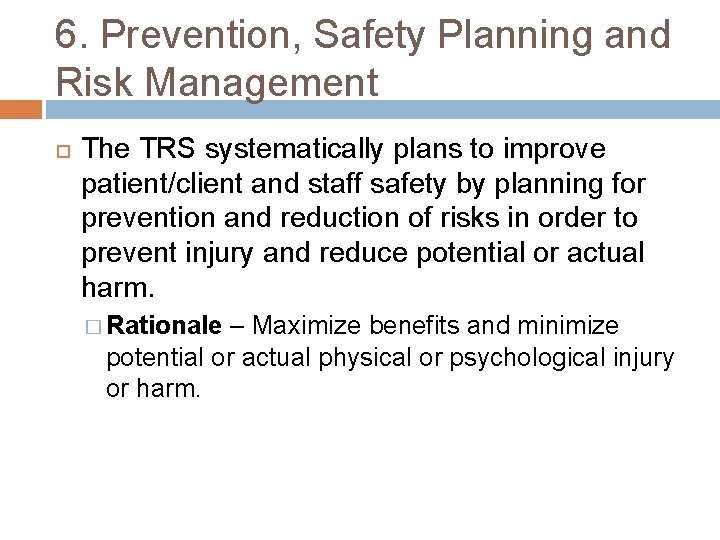 6. Prevention, Safety Planning and Risk Management

The TRS systematically plans to improve patient/client and staff safety by planning for prevention and reduction of risks in order to prevent injury and reduce potential or actual harm.

Rationale – Maximize benefits and minimize potential or actual physical or psychological injury or harm.